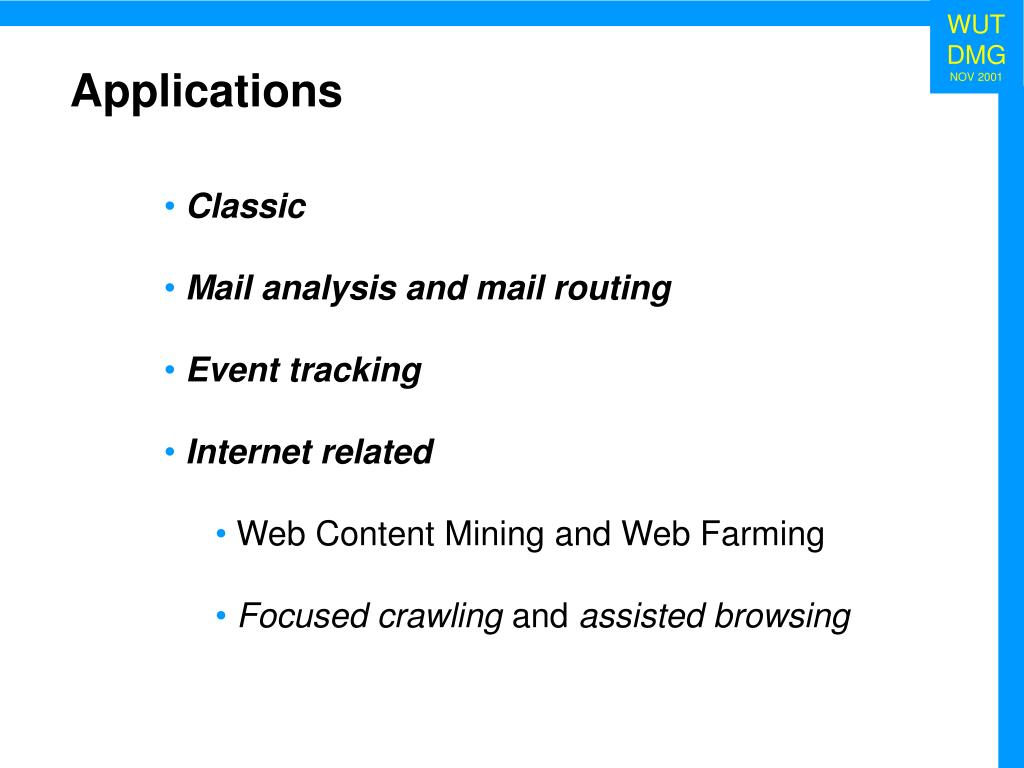 WUT
DMG
NOV 2001

Applications

• Classic

• Mail analysis and mail routing

• Event tracking

• Internet related

• Web Content Mining and Web Farming

• Focused crawling and assisted browsing